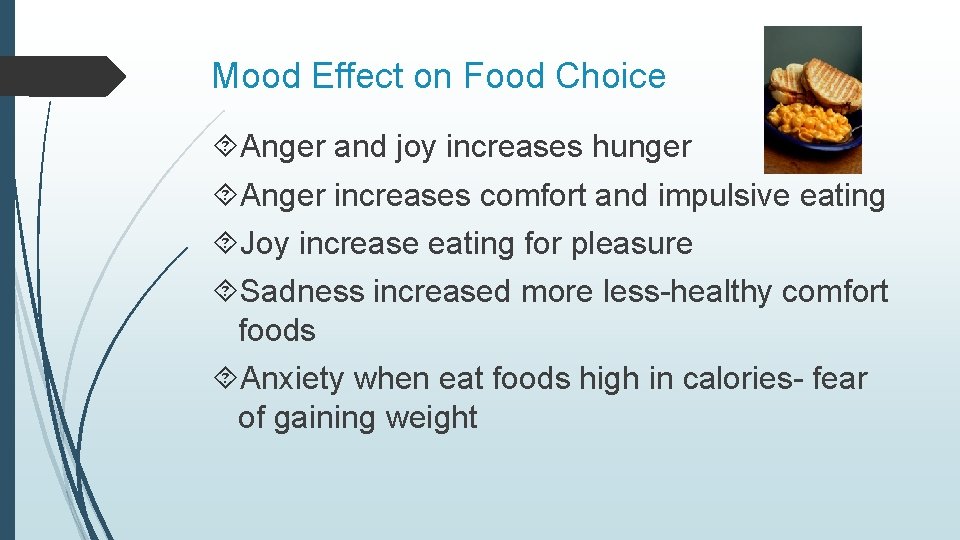 Mood Effect on Food Choice

Anger and joy increases hunger

Anger increases comfort and impulsive eating

Joy increase eating for pleasure

Sadness increased more less-healthy comfort foods

Anxiety when eat foods high in calories- fear of gaining weight